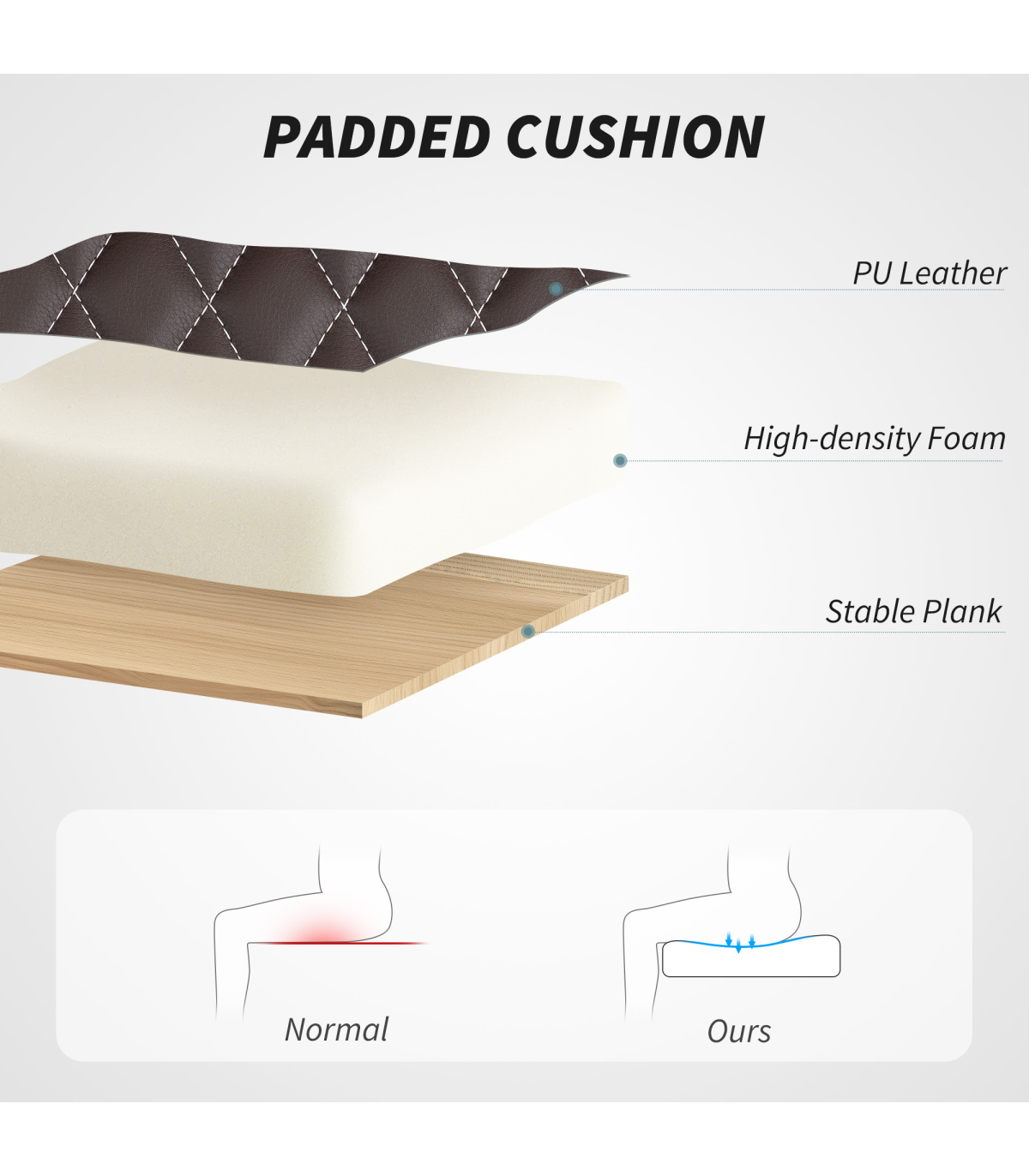 PADDED CUSHION

PU Leather

High-density Foam

Stable Plank

Normal

Ours